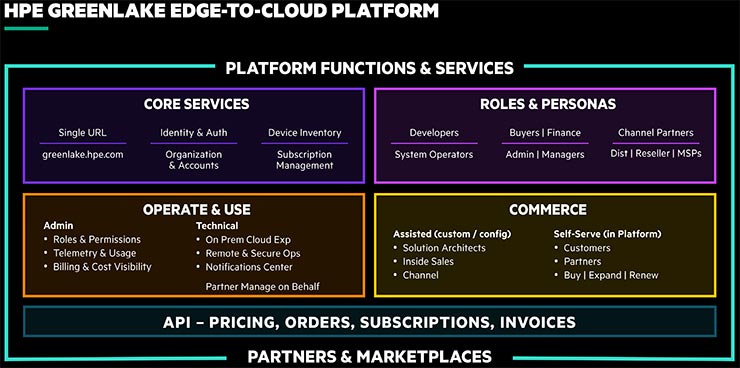 HPE GREENLAKE EDGE-TO-CLOUD PLATFORM

PLATFORM FUNCTIONS & SERVICES

CORE SERVICES

Single URL
greenlake.hpe.com

Identity & Auth
Organization & Accounts

Device Inventory
Subscription Management

ROLES & PERSONAS

Developers
System Operators

Buyers | Finance
Admin | Managers

Channel Partners
Dist | Reseller | MSPs

OPERATE & USE

Admin
• Roles & Permissions
• Telemetry & Usage
• Billing & Cost Visibility

Technical
• On Prem Cloud Exp
• Remote & Secure Ops
• Notifications Center

Partner Manage on Behalf

COMMERCE

Assisted (custom / config)
• Solution Architects
• Inside Sales
• Channel

Self-Serve (in Platform)
• Customers
• Partners
• Buy | Expand | Renew

API – PRICING, ORDERS, SUBSCRIPTIONS, INVOICES

PARTNERS & MARKETPLACES